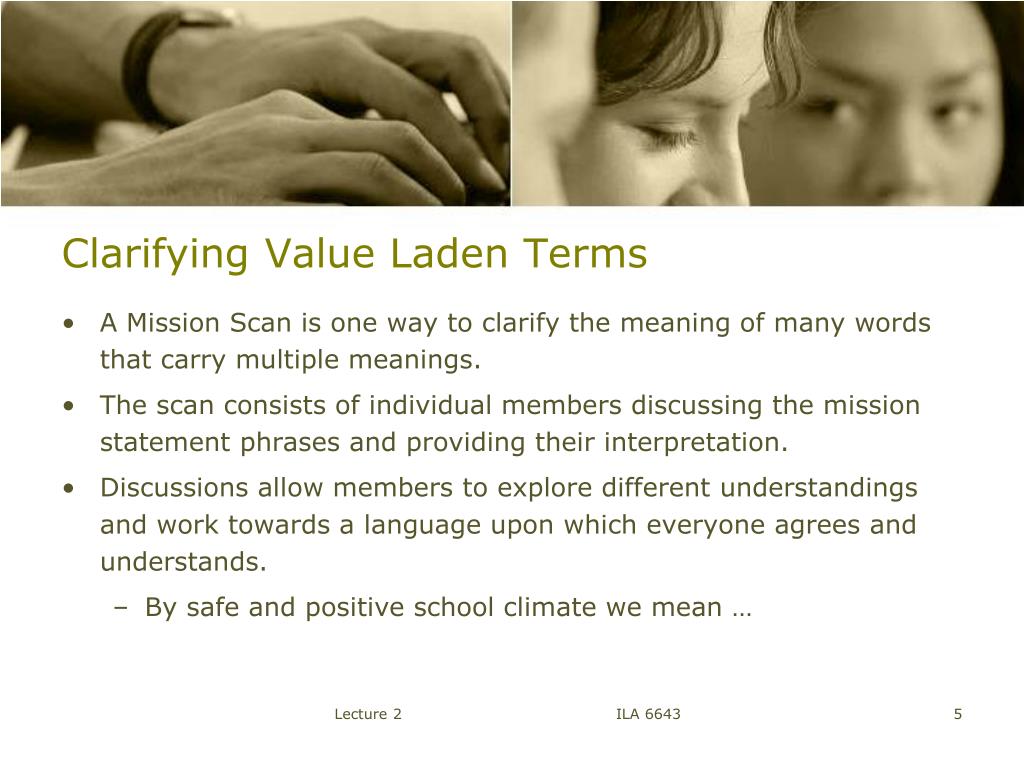 Clarifying Value Laden Terms

• A Mission Scan is one way to clarify the meaning of many words that carry multiple meanings.

• The scan consists of individual members discussing the mission statement phrases and providing their interpretation.

• Discussions allow members to explore different understandings and work towards a language upon which everyone agrees and understands.

– By safe and positive school climate we mean …

Lecture 2

ILA 6643

5